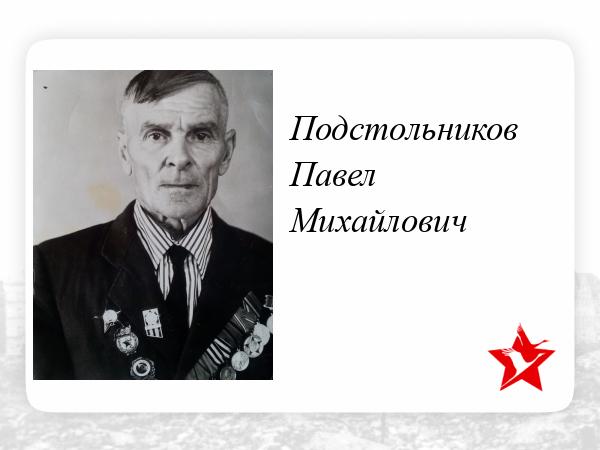 Подстольников
Павел
Михайлович